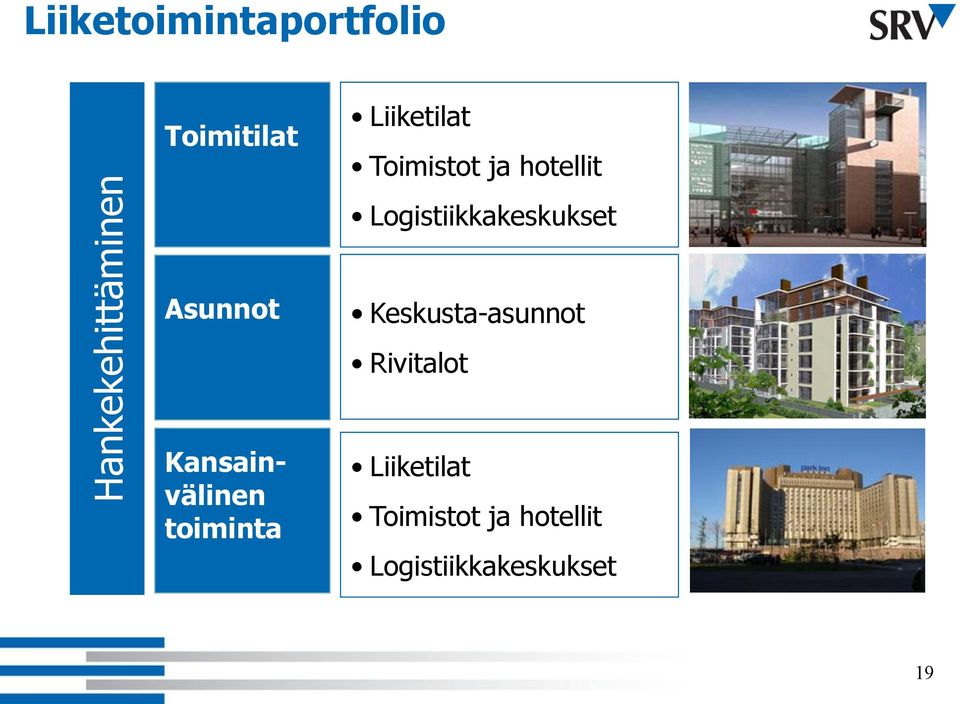 Liiketoimintaportfolio

SRV

Hankekehittäminen

Toimitilat

• Liiketilat
• Toimistot ja hotellit
• Logistiikkakeskukset

Asunnot

• Keskusta-asunnot
• Rivitalot

Kansainvälinen toiminta

• Liiketilat
• Toimistot ja hotellit
• Logistiikkakeskukset

park inn

19